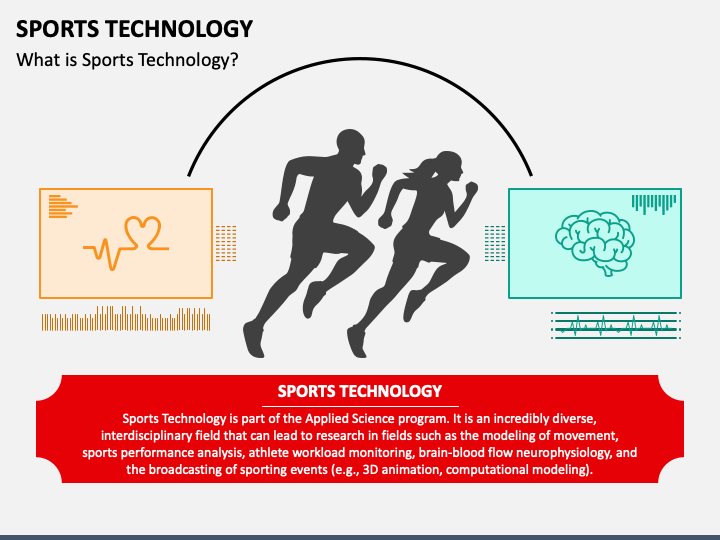 SPORTS TECHNOLOGY
What is Sports Technology?

SPORTS TECHNOLOGY
Sports Technology is part of the Applied Science program. It is an incredibly diverse, interdisciplinary field that can lead to research in fields such as the modeling of movement, sports performance analysis, athlete workload monitoring, brain-blood flow neurophysiology, and the broadcasting of sporting events (e.g., 3D animation, computational modeling).